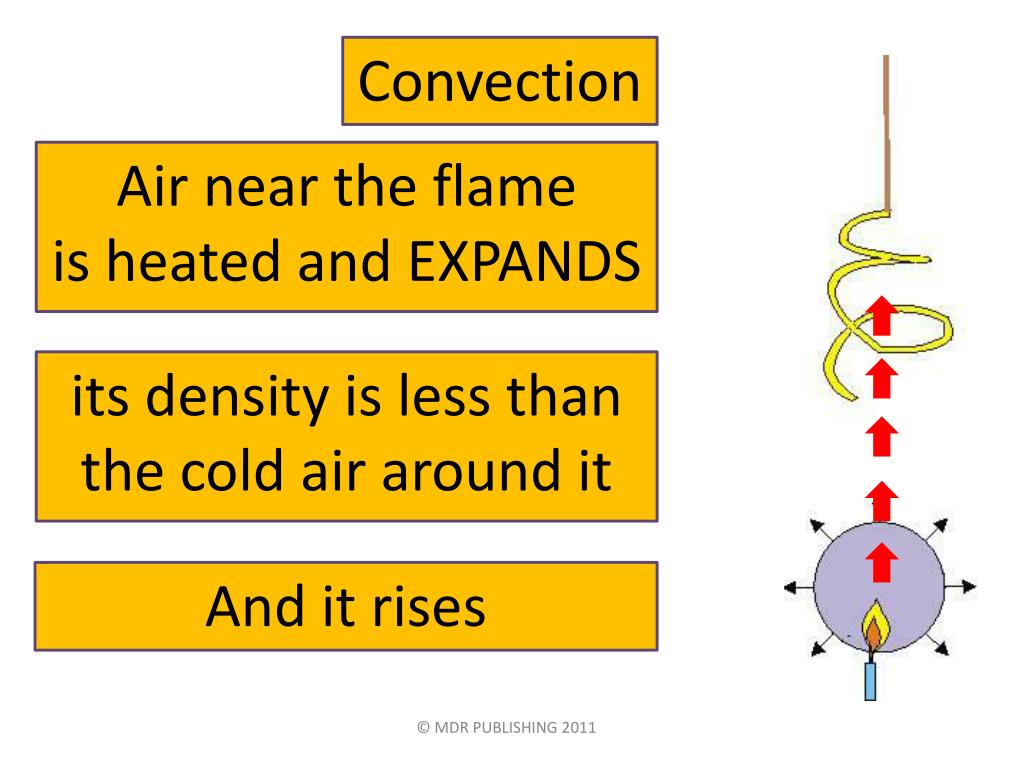 Convection

Air near the flame is heated and EXPANDS

its density is less than the cold air around it

And it rises

© MDR PUBLISHING 2011